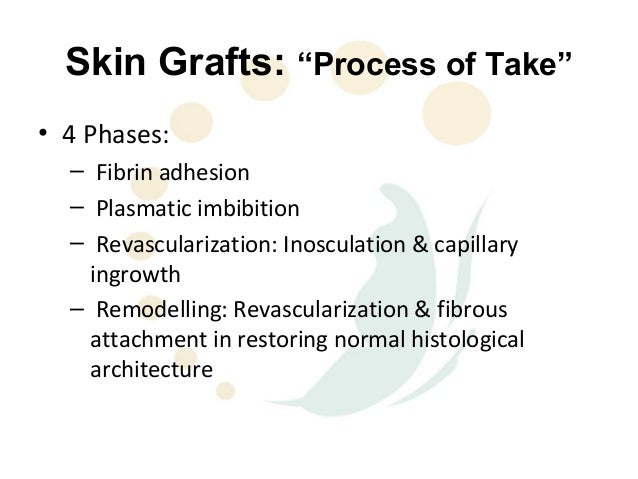 Skin Grafts: “Process of Take”

• 4 Phases:
 – Fibrin adhesion
 – Plasmatic imbibition
 – Revascularization: Inosculation & capillary ingrowth
 – Remodelling: Revascularization & fibrous attachment in restoring normal histological architecture